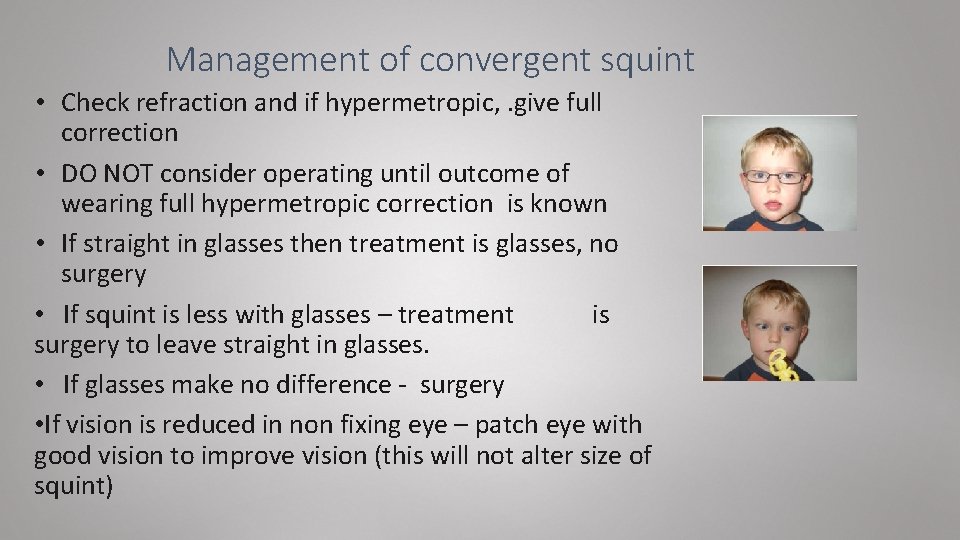 Management of convergent squint

• Check refraction and if hypermetropic, .give full correction

• DO NOT consider operating until outcome of wearing full hypermetropic correction is known

• If straight in glasses then treatment is glasses, no surgery

• If squint is less with glasses – treatment is surgery to leave straight in glasses.

• If glasses make no difference - surgery

•If vision is reduced in non fixing eye – patch eye with good vision to improve vision (this will not alter size of squint)